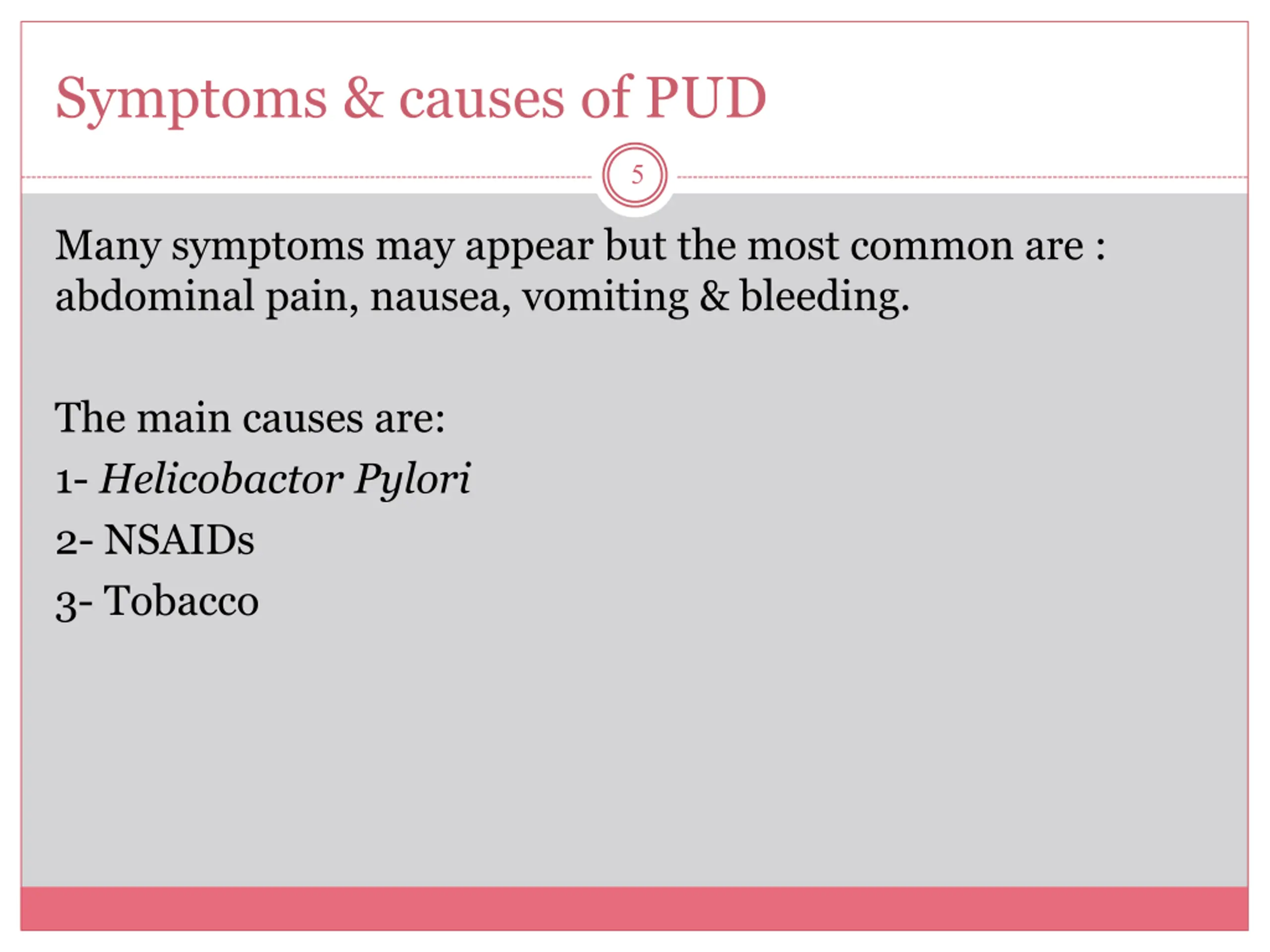 Symptoms & causes of PUD

5

Many symptoms may appear but the most common are : abdominal pain, nausea, vomiting & bleeding.

The main causes are:

1- Helicobactor Pylori

2- NSAIDs

3- Tobacco